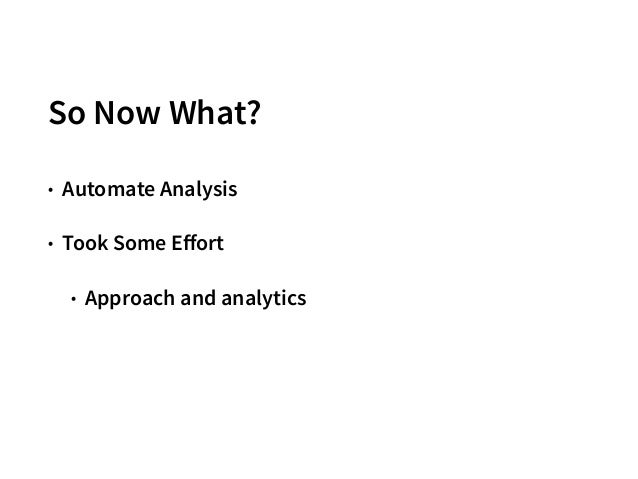 So Now What?

• Automate Analysis

• Took Some Effort

  • Approach and analytics